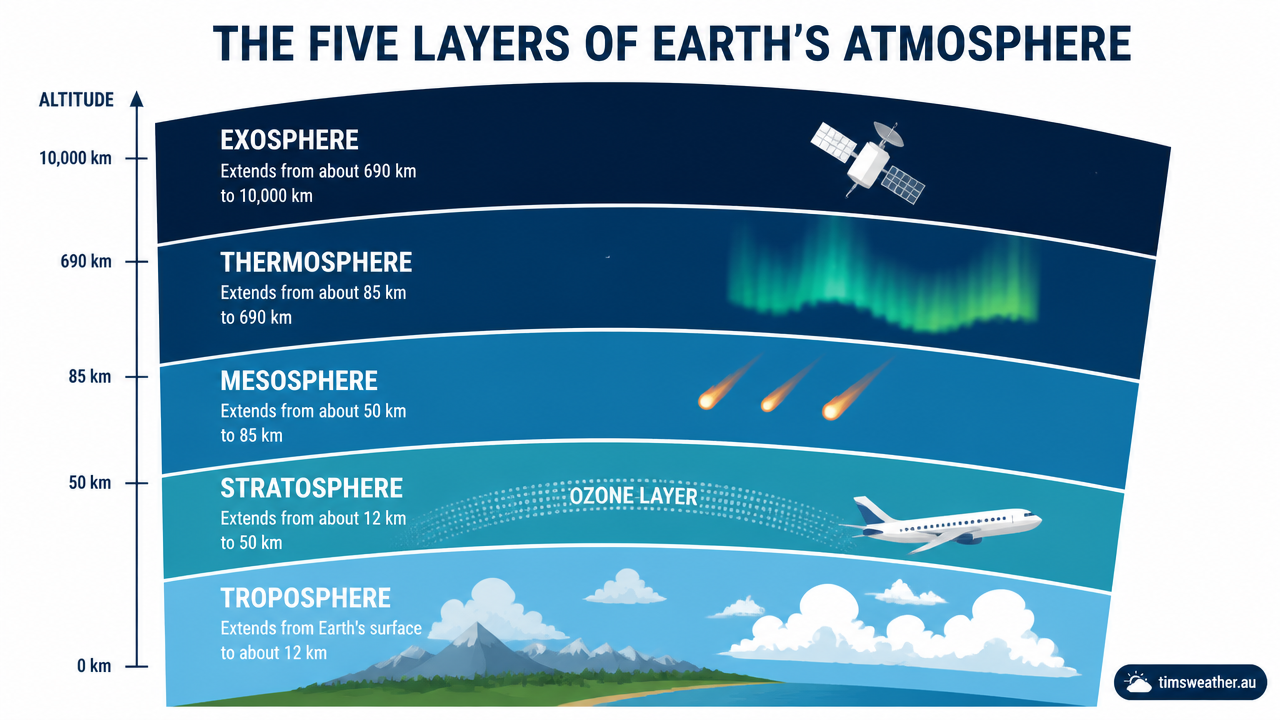 THE FIVE LAYERS OF EARTH'S ATMOSPHERE

ALTITUDE

10,000 km

690 km

85 km

50 km

0 km

EXOSPHERE
Extends from about 690 km to 10,000 km

THERMOSPHERE
Extends from about 85 km to 690 km

MESOSPHERE
Extends from about 50 km to 85 km

STRATOSPHERE
Extends from about 12 km to 50 km

OZONE LAYER

TROPOSPHERE
Extends from Earth's surface to about 12 km

timsweather.au